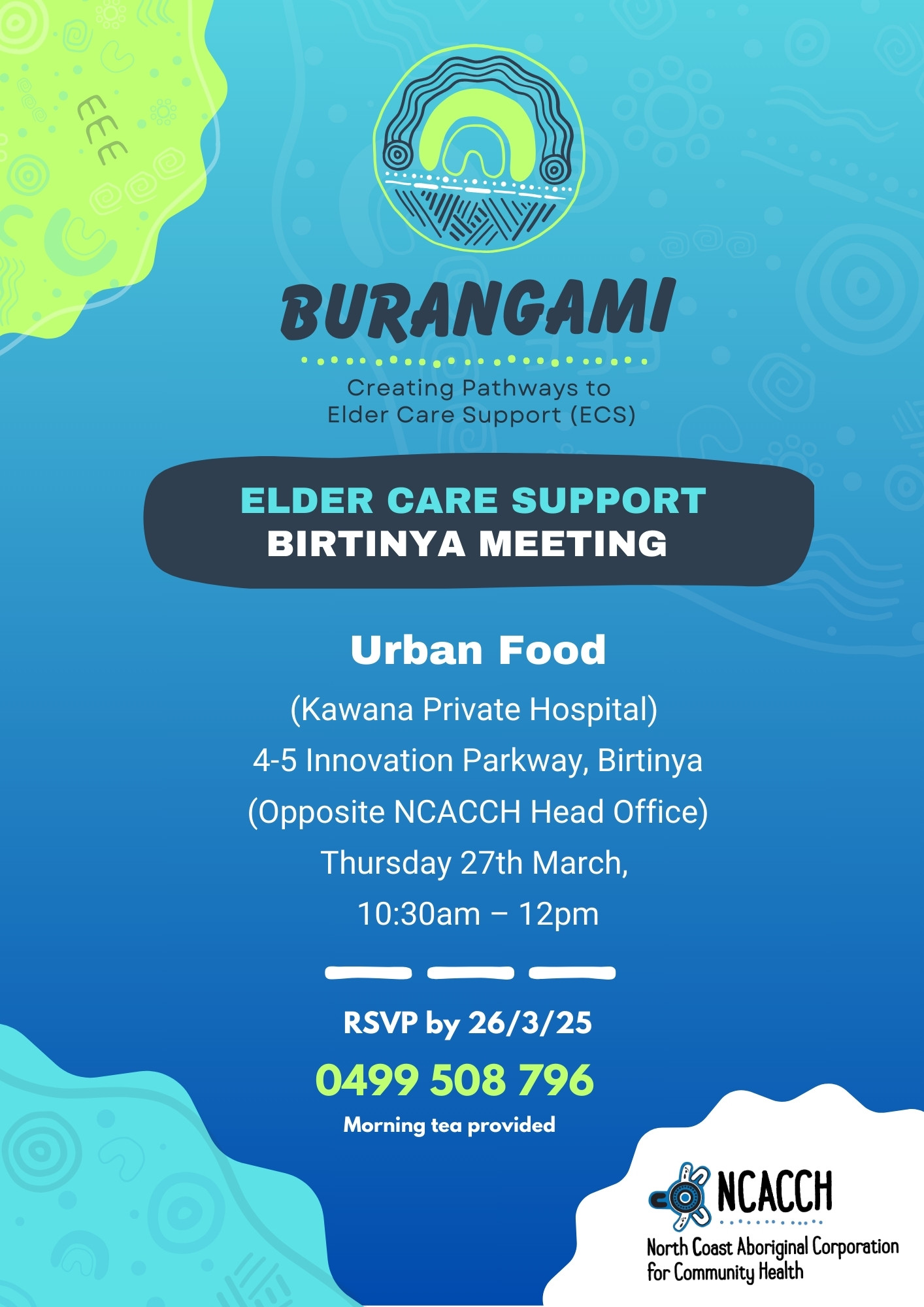 BURANGAMI

Creating Pathways to
Elder Care Support (ECS)

ELDER CARE SUPPORT
BIRTINYA MEETING

Urban Food

(Kawana Private Hospital)
4-5 Innovation Parkway, Birtinya
(Opposite NCACCH Head Office)
Thursday 27th March,
10:30am – 12pm

RSVP by 26/3/25
0499 508 796
Morning tea provided

NCACCH
North Coast Aboriginal Corporation for Community Health